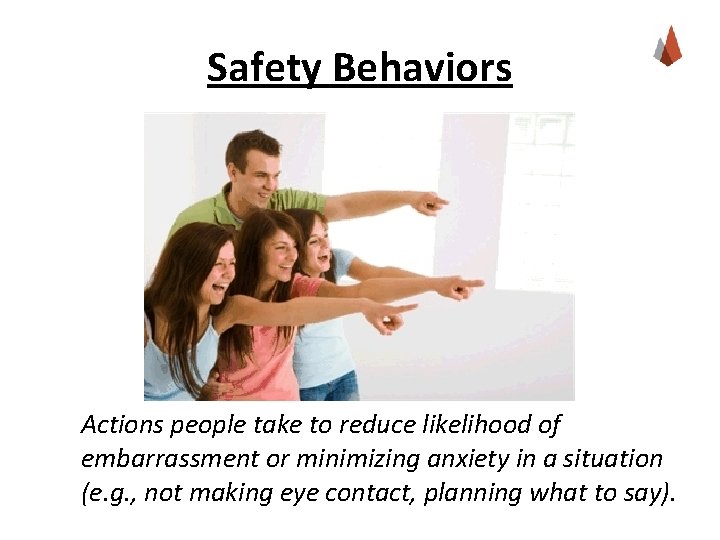 Safety Behaviors

Actions people take to reduce likelihood of embarrassment or minimizing anxiety in a situation (e.g., not making eye contact, planning what to say).